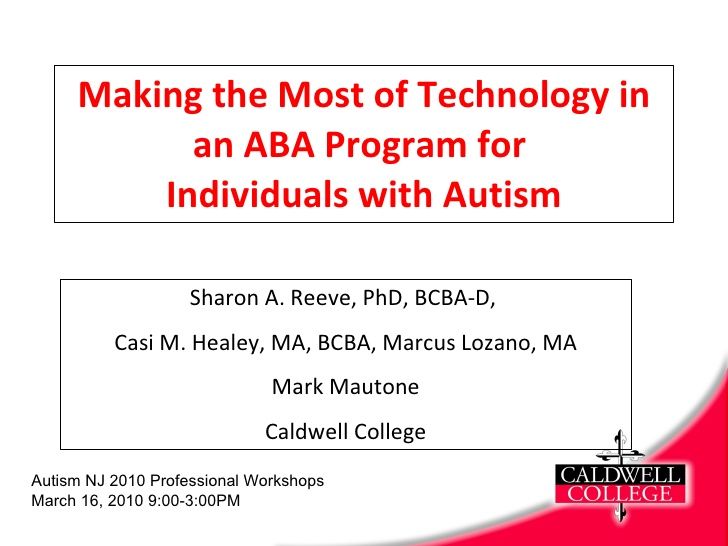 Making the Most of Technology in an ABA Program for Individuals with Autism

Sharon A. Reeve, PhD, BCBA-D,

Casi M. Healey, MA, BCBA, Marcus Lozano, MA

Mark Mautone

Caldwell College

Autism NJ 2010 Professional Workshops
March 16, 2010 9:00-3:00PM

CALDWELL COLLEGE